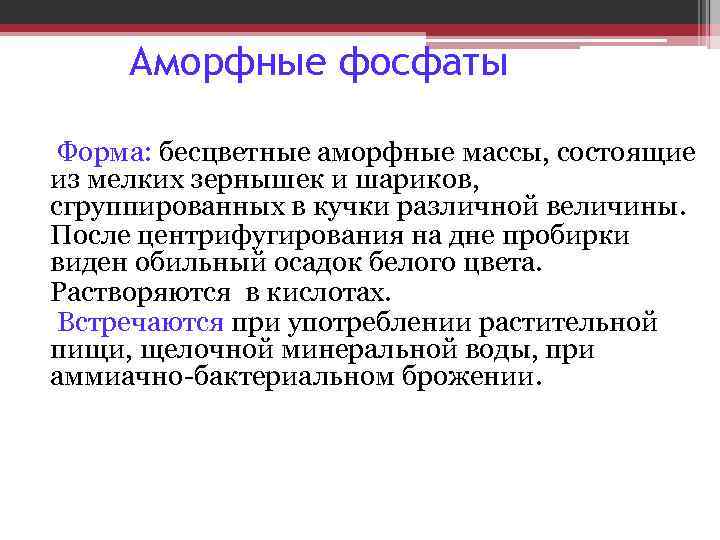 Аморфные фосфаты

Форма: бесцветные аморфные массы, состоящие из мелких зернышек и шариков, сгруппированных в кучки различной величины. После центрифугирования на дне пробирки виден обильный осадок белого цвета.

Растворяются в кислотах.

Встречаются при употреблении растительной пищи, щелочной минеральной воды, при аммиачно-бактериальном брожении.